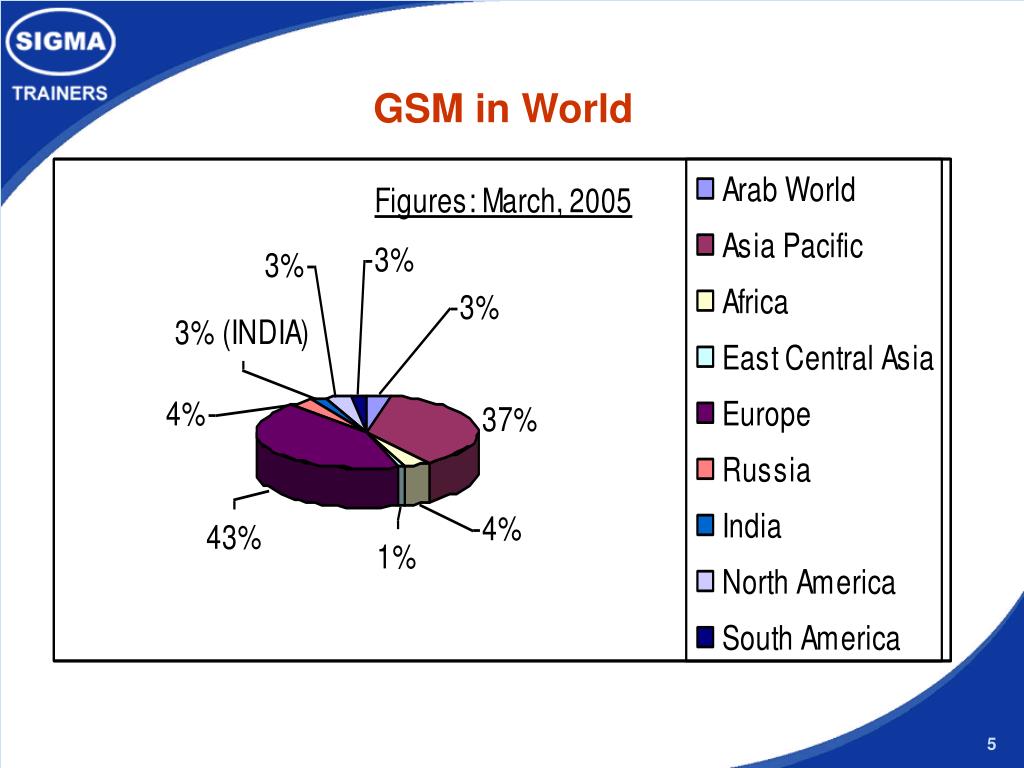 SIGMA
TRAINERS

GSM in World

Figures: March, 2005

3%
3%
3%
3% (INDIA)
4%
37%
43%
1%
4%

Arab World
Asia Pacific
Africa
East Central Asia
Europe
Russia
India
North America
South America

5